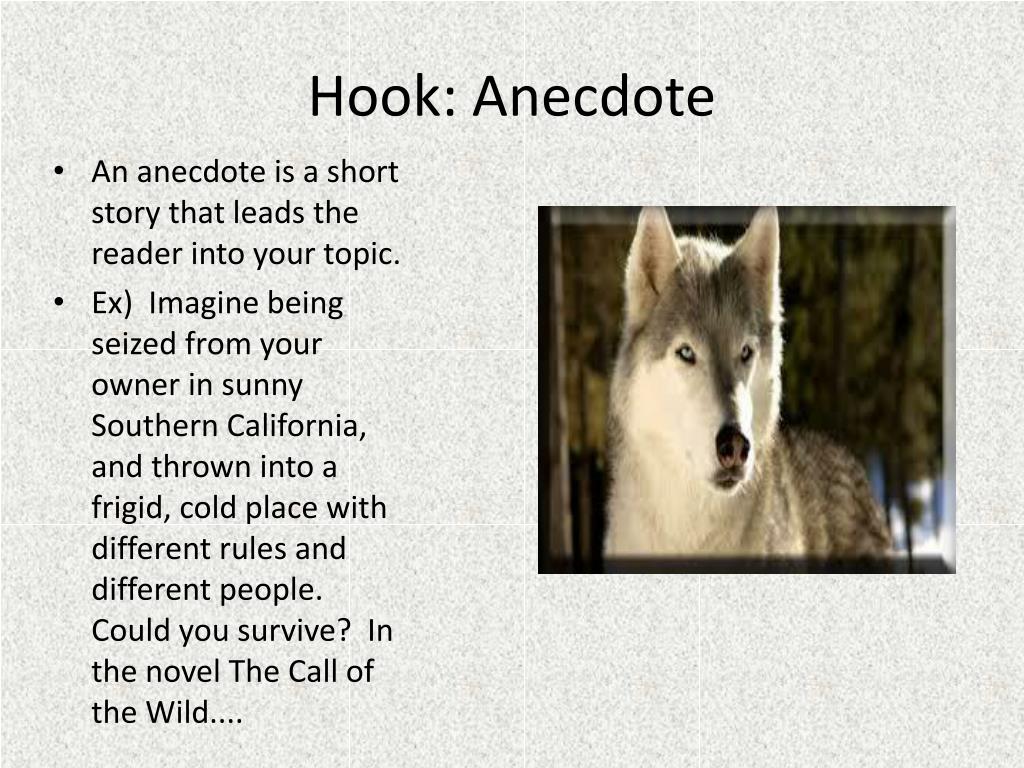 Hook: Anecdote

• An anecdote is a short story that leads the reader into your topic.
• Ex) Imagine being seized from your owner in sunny Southern California, and thrown into a frigid, cold place with different rules and different people. Could you survive? In the novel The Call of the Wild....